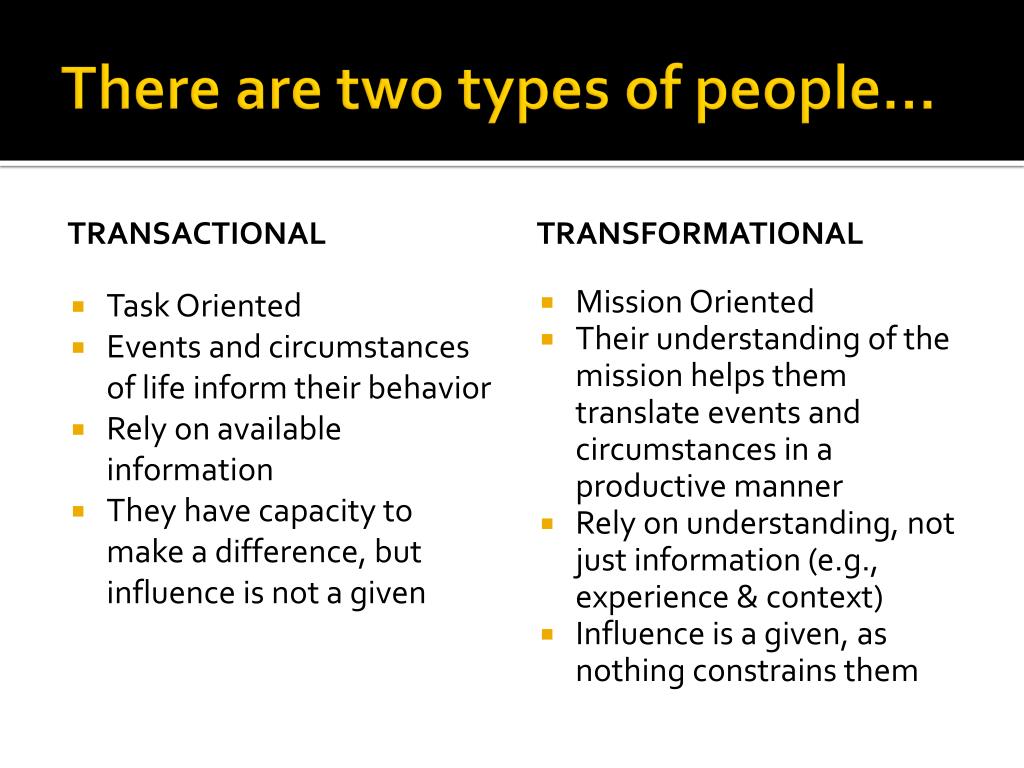 There are two types of people…

TRANSACTIONAL

- Task Oriented
- Events and circumstances of life inform their behavior
- Rely on available information
- They have capacity to make a difference, but influence is not a given

TRANSFORMATIONAL

- Mission Oriented
- Their understanding of the mission helps them translate events and circumstances in a productive manner
- Rely on understanding, not just information (e.g., experience & context)
- Influence is a given, as nothing constrains them